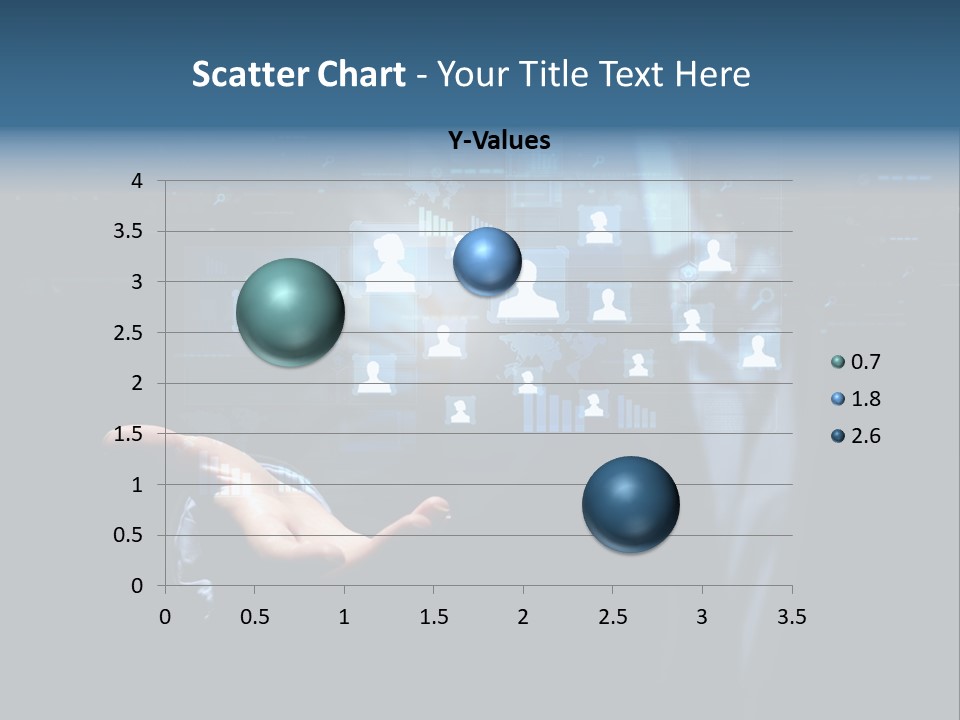 Scatter Chart - Your Title Text Here

Y-Values

4
3.5
3
2.5
2
1.5
1
0.5
0

0 0.5 1 1.5 2 2.5 3 3.5

0.7
1.8
2.6